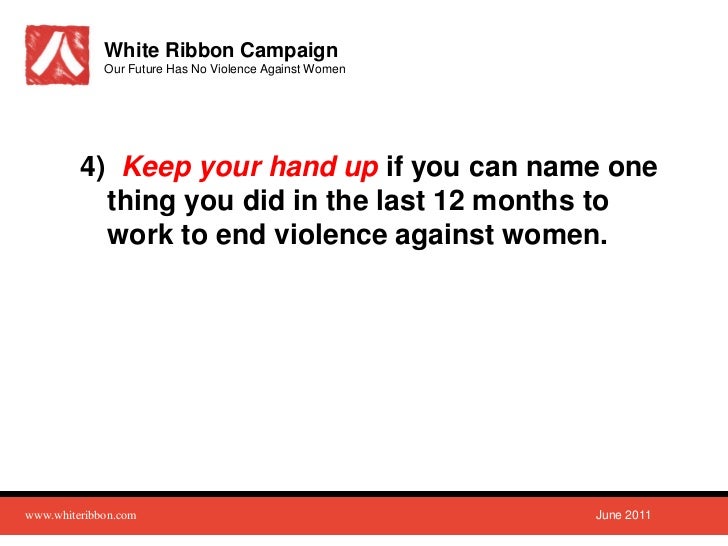 White Ribbon Campaign
Our Future Has No Violence Against Women

4) Keep your hand up if you can name one thing you did in the last 12 months to work to end violence against women.

www.whiteribbon.com

June 2011